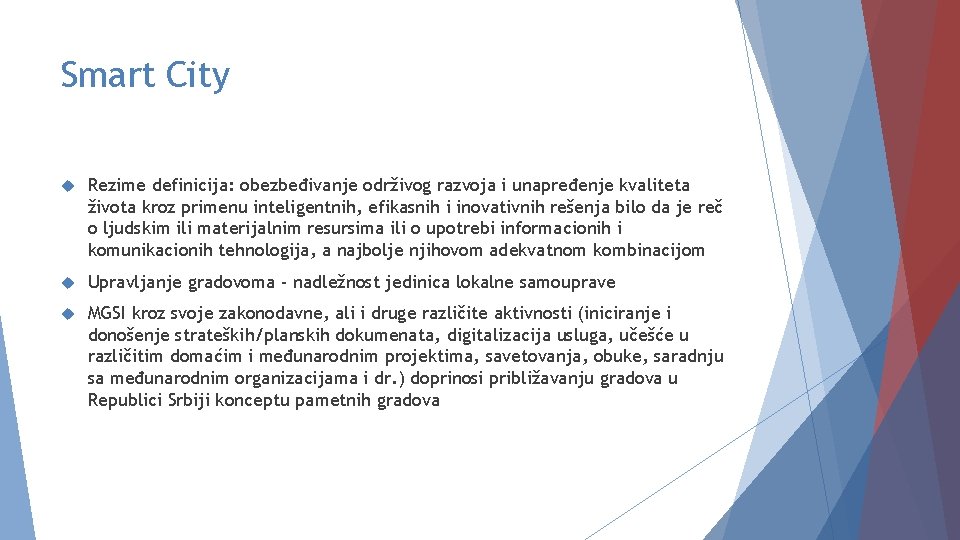 Smart City

Rezime definicija: obezbeđivanje održivog razvoja i unapređenje kvaliteta života kroz primenu inteligentnih, efikasnih i inovativnih rešenja bilo da je reč o ljudskim ili materijalnim resursima ili o upotrebi informacionih i komunikacionih tehnologija, a najbolje njihovom adekvatnom kombinacijom

Upravljanje gradovoma - nadležnost jedinica lokalne samouprave

MGSI kroz svoje zakonodavne, ali i druge različite aktivnosti (iniciranje i donošenje strateških/planskih dokumenata, digitalizacija usluga, učešće u različitim domaćim i međunarodnim projektima, savetovanja, obuke, saradnju sa međunarodnim organizacijama i dr.) doprinosi približavanju gradova u Republici Srbiji konceptu pametnih gradova